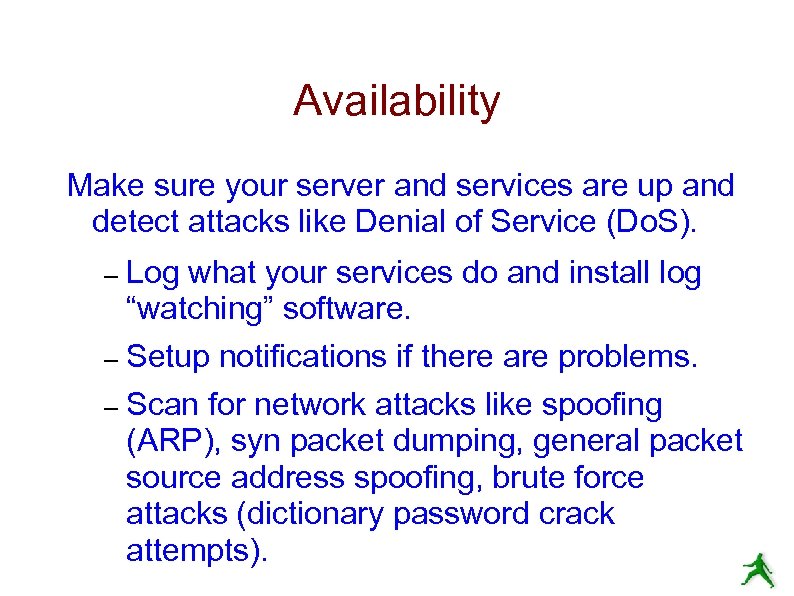 Availability

Make sure your server and services are up and detect attacks like Denial of Service (DoS).

– Log what your services do and install log “watching” software.

– Setup notifications if there are problems.

– Scan for network attacks like spoofing (ARP), syn packet dumping, general packet source address spoofing, brute force attacks (dictionary password crack attempts).